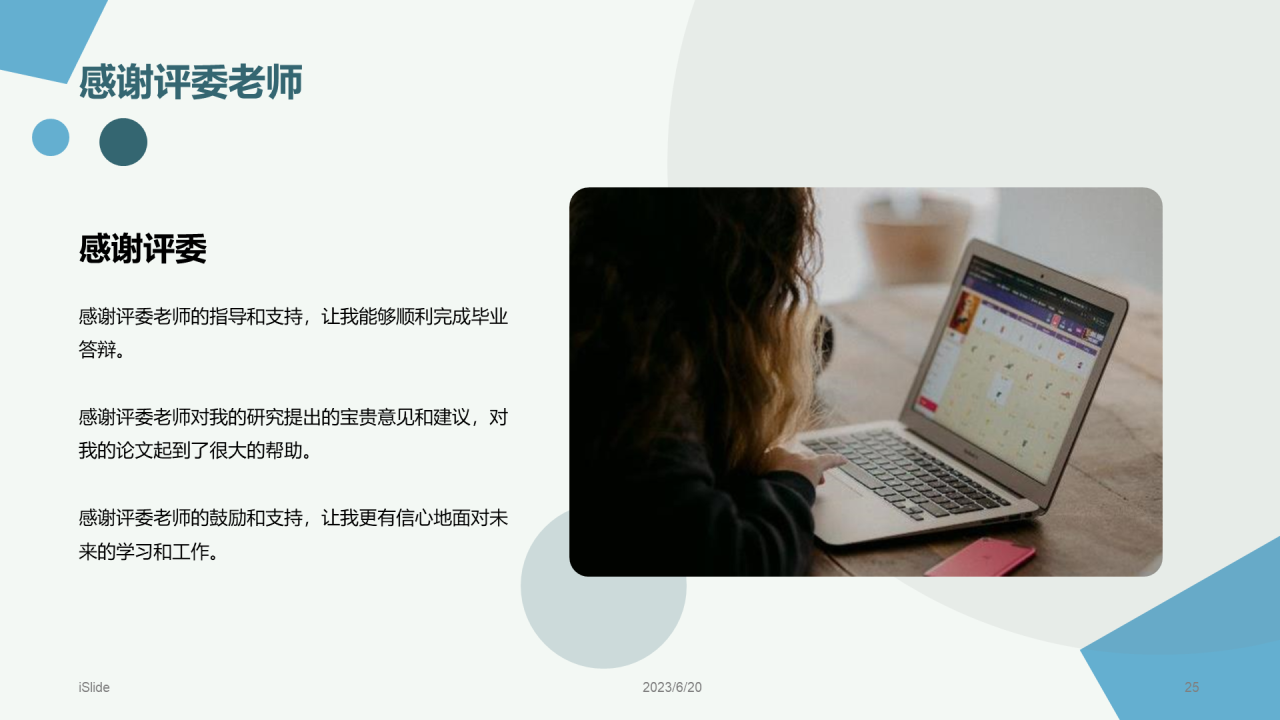 感谢评委老师

感谢评委

感谢评委老师的指导和支持，让我能够顺利完成毕业答辩。

感谢评委老师对我的研究提出的宝贵意见和建议，对我的论文起到了很大的帮助。

感谢评委老师的鼓励和支持，让我更有信心地面对未来的学习和工作。

iSlide

2023/6/20

25